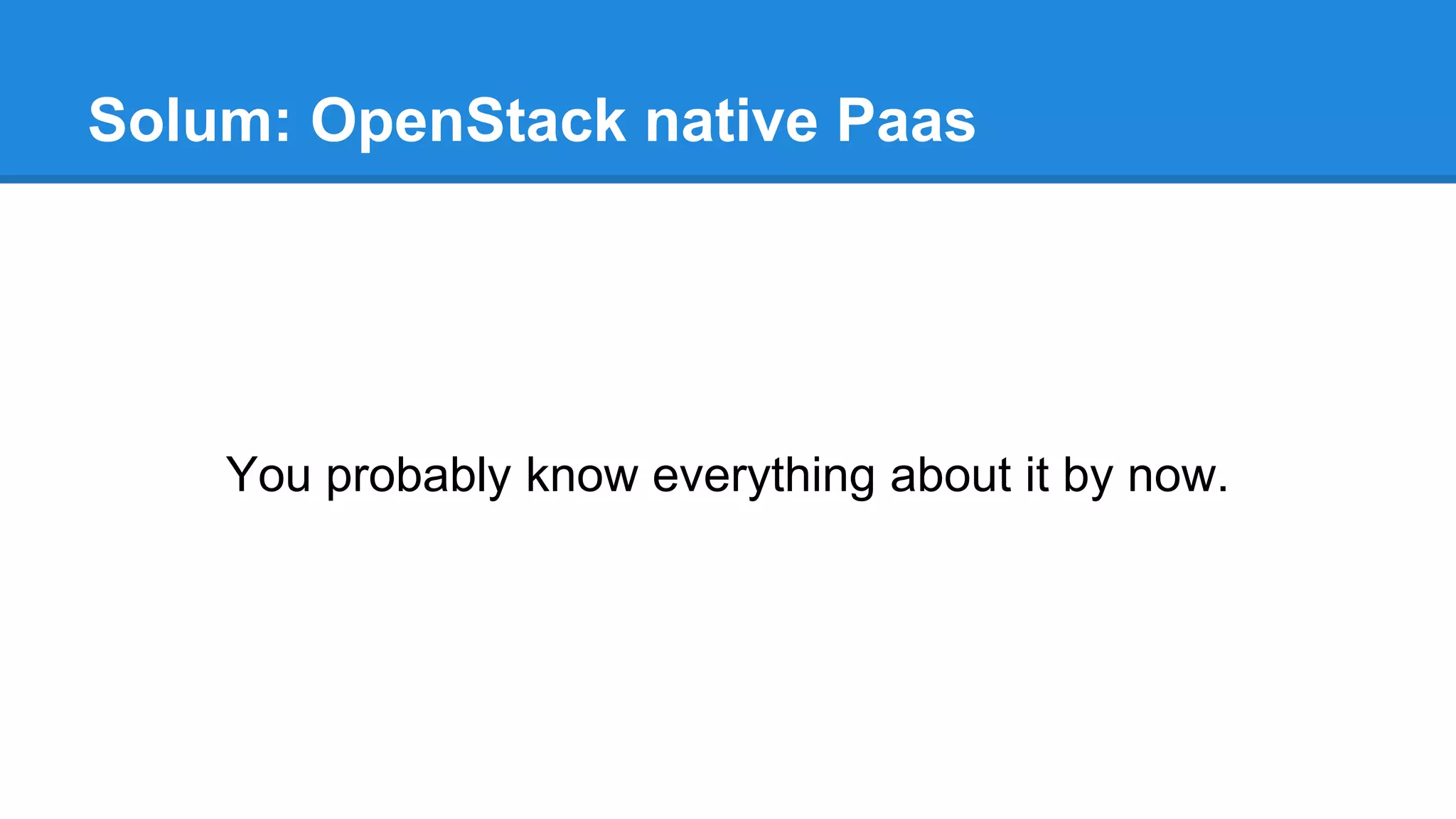 Solum: OpenStack native Paas

You probably know everything about it by now.